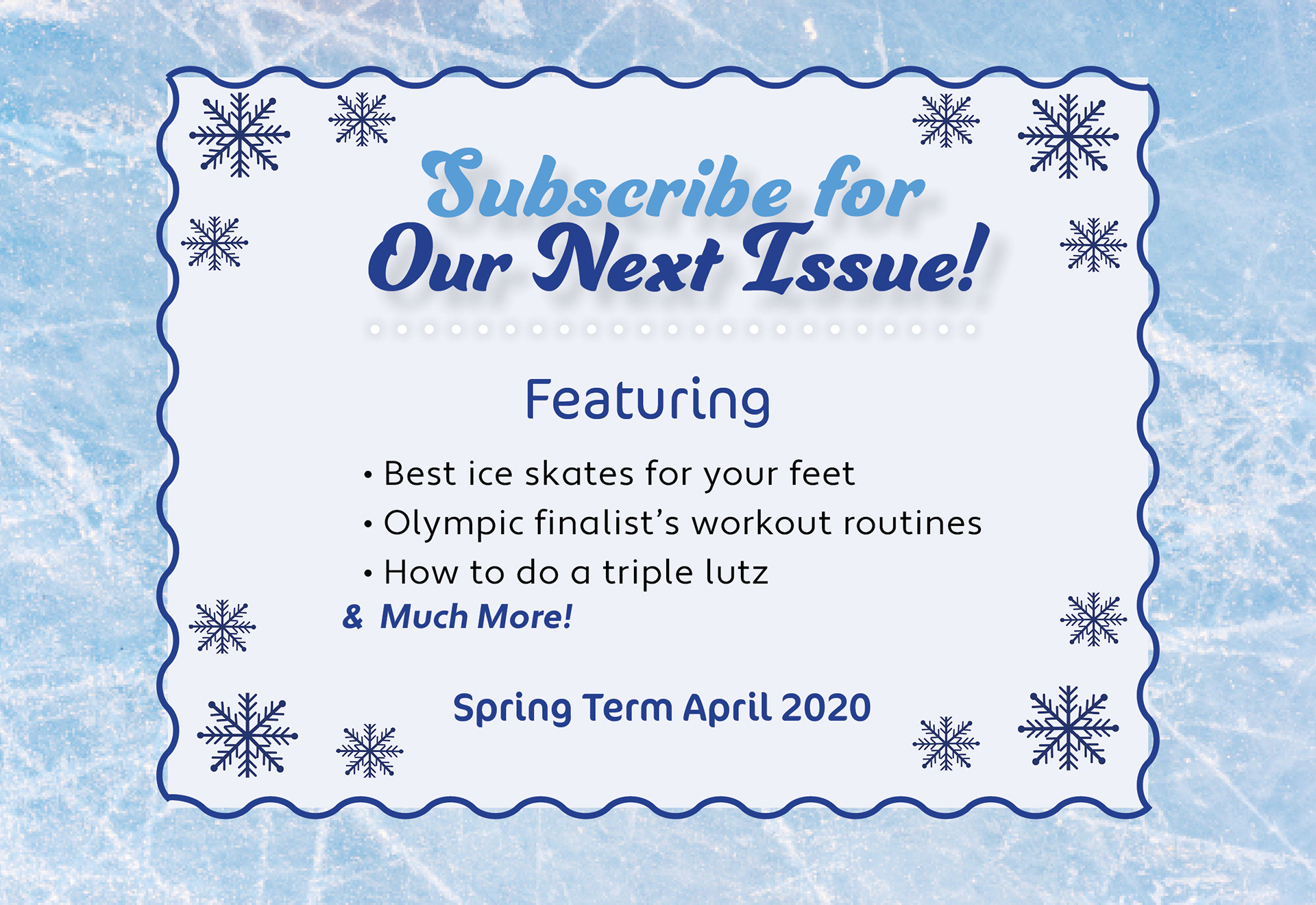 Subscribe for
Our Next Issue!

Featuring

• Best ice skates for your feet
• Olympic finalist's workout routines
• How to do a triple lutz
& Much More!

Spring Term April 2020